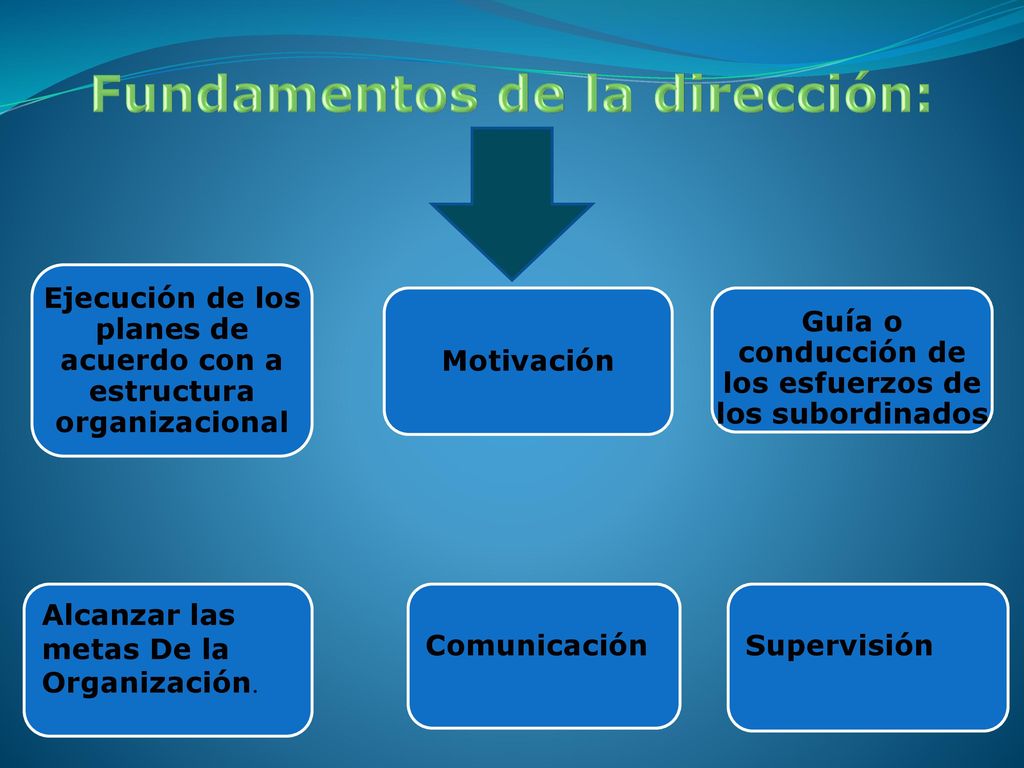 Fundamentos de la dirección:

Ejecución de los planes de acuerdo con a estructura organizacional

Motivación

Guía o conducción de los esfuerzos de los subordinados

Alcanzar las metas De la Organización.

Comunicación

Supervisión